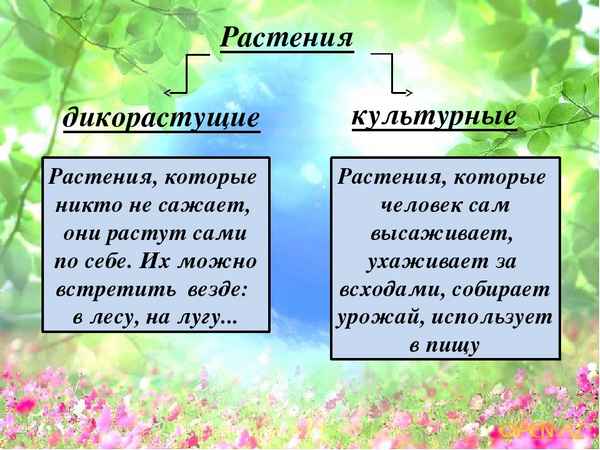 Растения

дикорастущие

культурные

Растения, которые никто не сажает, они растут сами по себе. Их можно встретить везде: в лесу, на лугу...

Растения, которые человек сам высаживает, ухаживает за всходами, собирает урожай, использует в пищу